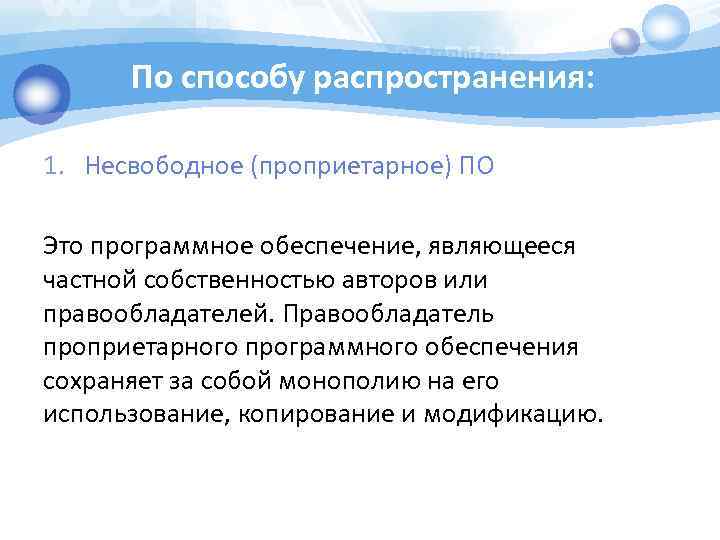 По способу распространения:

1. Несвободное (проприетарное) ПО

Это программное обеспечение, являющееся частной собственностью авторов или правообладателей. Правообладатель проприетарного программного обеспечения сохраняет за собой монополию на его использование, копирование и модификацию.